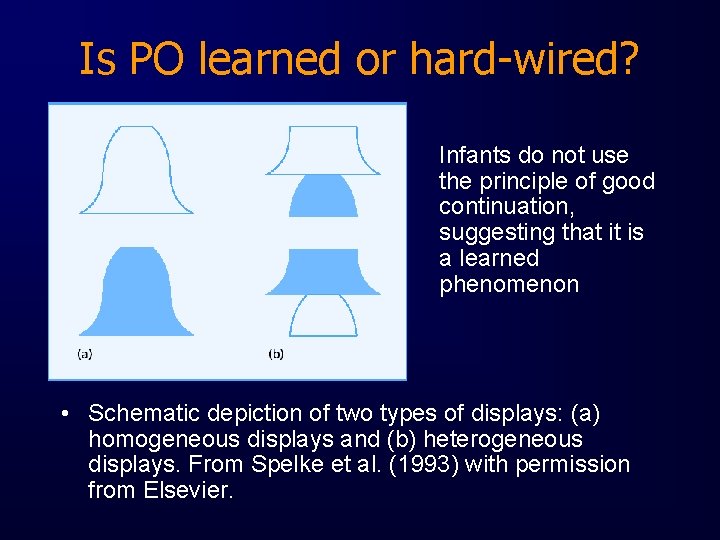 Is PO learned or hard-wired?

(a)

(b)

Infants do not use the principle of good continuation, suggesting that it is a learned phenomenon

• Schematic depiction of two types of displays: (a) homogeneous displays and (b) heterogeneous displays. From Spelke et al. (1993) with permission from Elsevier.